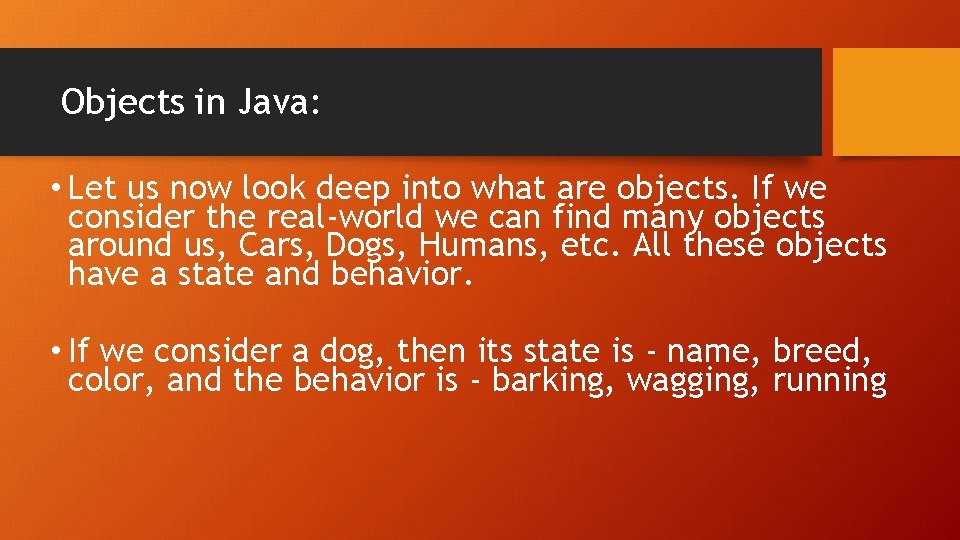 Objects in Java:

• Let us now look deep into what are objects. If we consider the real-world we can find many objects around us, Cars, Dogs, Humans, etc. All these objects have a state and behavior.

• If we consider a dog, then its state is - name, breed, color, and the behavior is - barking, wagging, running